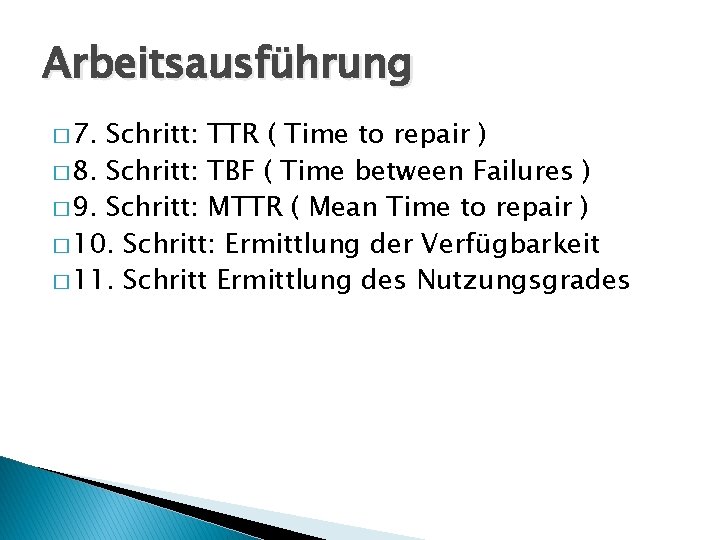 Arbeitsausführung

□ 7. Schritt: TTR ( Time to repair )
□ 8. Schritt: TBF ( Time between Failures )
□ 9. Schritt: MTTR ( Mean Time to repair )
□ 10. Schritt: Ermittlung der Verfügbarkeit
□ 11. Schritt Ermittlung des Nutzungsgrades